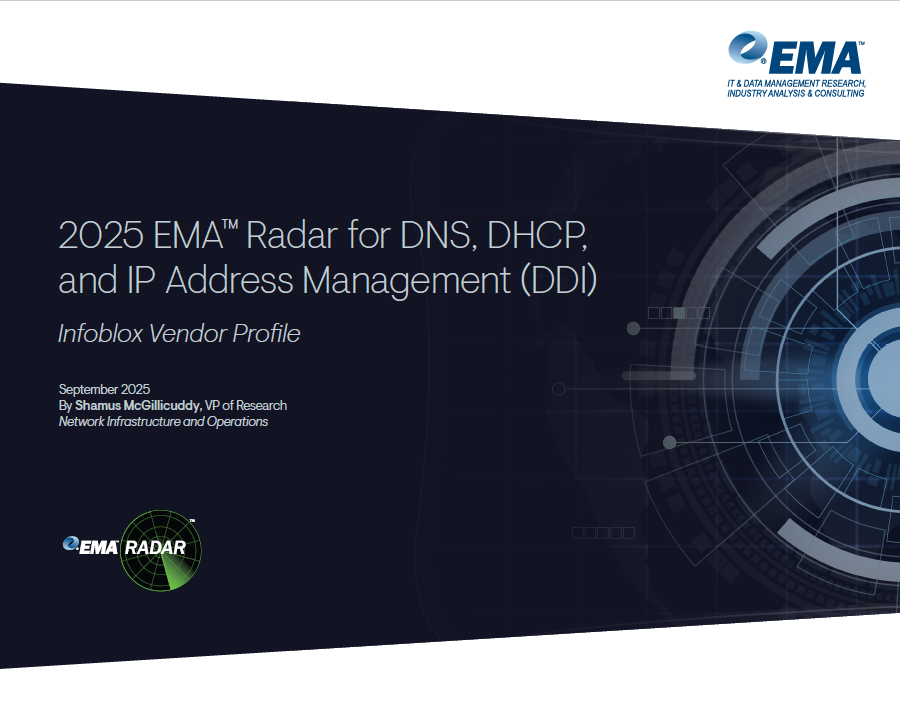 EMA™
IT & DATA MANAGEMENT RESEARCH, INDUSTRY ANALYSIS & CONSULTING

2025 EMA™ Radar for DNS, DHCP, and IP Address Management (DDI)

Infoblox Vendor Profile

September 2025
By Shamus McGillicuddy, VP of Research
Network Infrastructure and Operations

EMA RADAR™